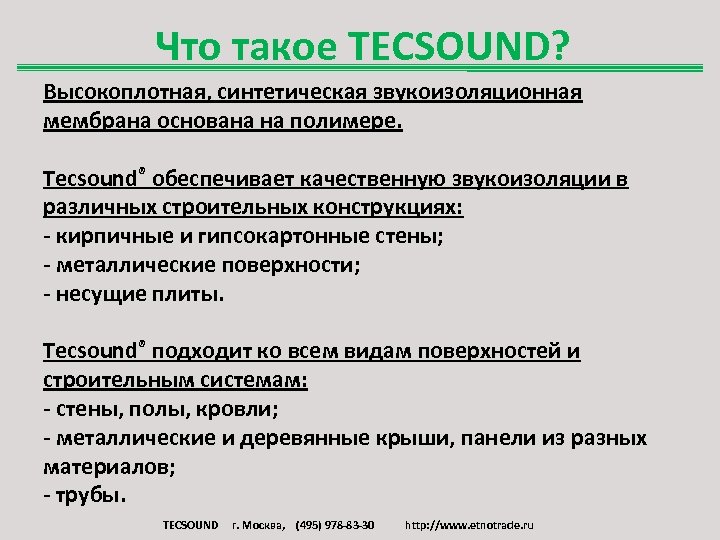 Что такое TECSOUND?

Высокоплотная, синтетическая звукоизоляционная мембрана основана на полимере.

Tecsound® обеспечивает качественную звукоизоляции в различных строительных конструкциях:
- кирпичные и гипсокартонные стены;
- металлические поверхности;
- несущие плиты.

Tecsound® подходит ко всем видам поверхностей и строительным системам:
- стены, полы, кровли;
- металлические и деревянные крыши, панели из разных материалов;
- трубы.

TECSOUND г. Москва, (495) 978-83-30 http://www.etnotrade.ru